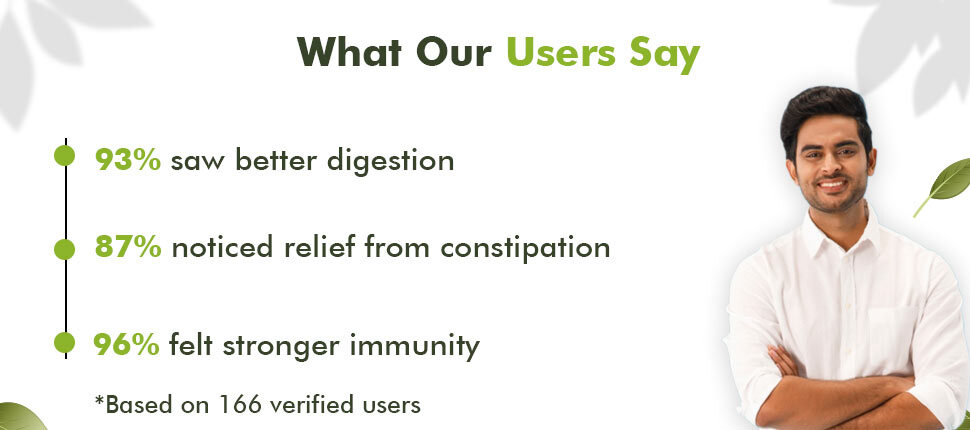 What Our Users Say

93% saw better digestion

87% noticed relief from constipation

96% felt stronger immunity

*Based on 166 verified users